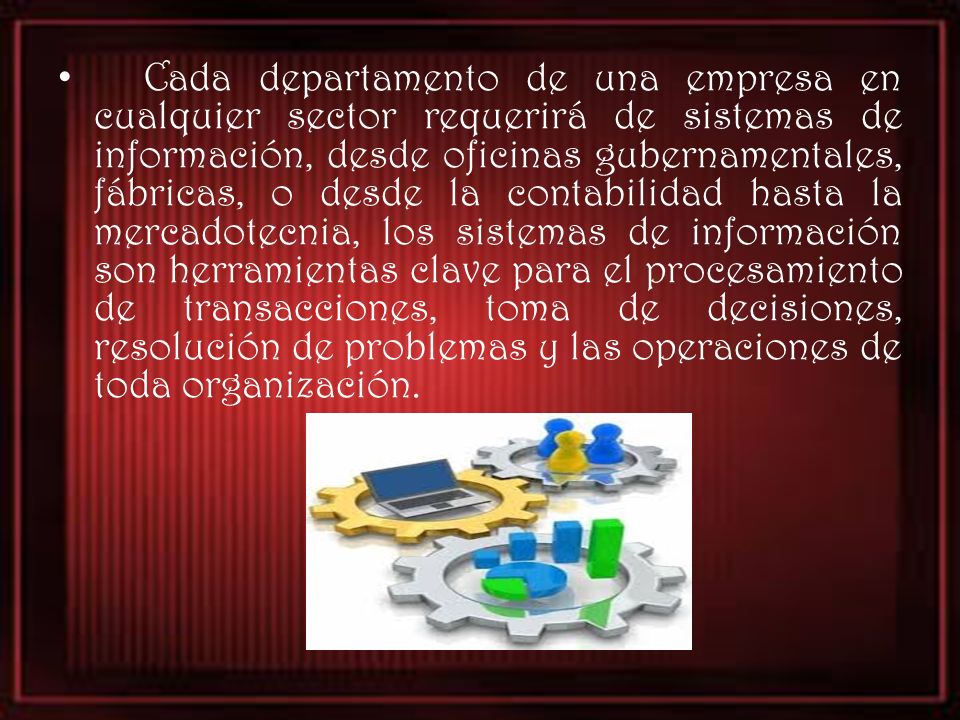 • Cada departamento de una empresa en cualquier sector requerirá de sistemas de información, desde oficinas gubernamentales, fábricas, o desde la contabilidad hasta la mercadotecnia, los sistemas de información son herramientas clave para el procesamiento de transacciones, toma de decisiones, resolución de problemas y las operaciones de toda organización.